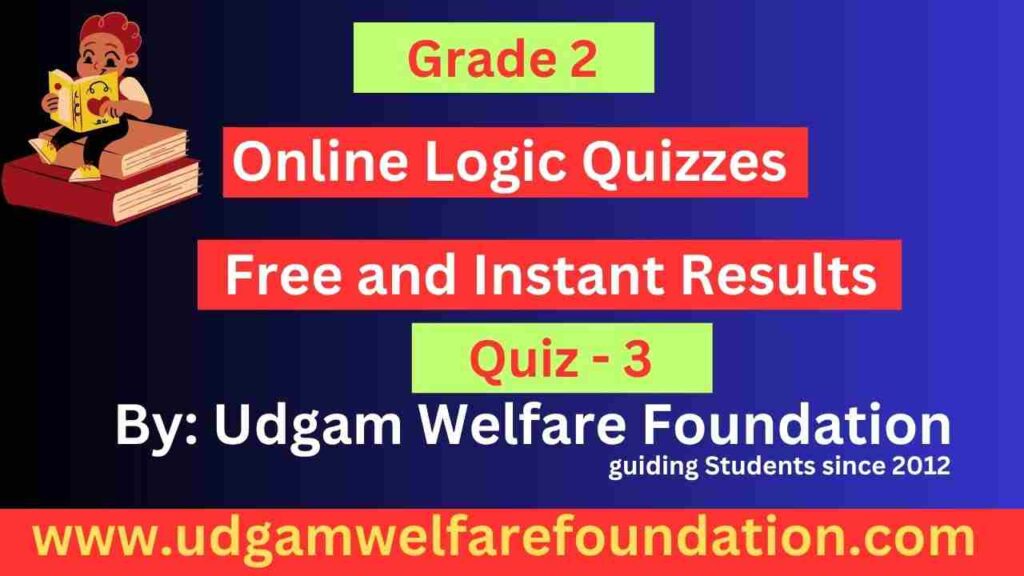 Grade 2

Online Logic Quizzes

Free and Instant Results

Quiz - 3

By: Udgam Welfare Foundation

guiding Students since 2012

www.udgamwelfarefoundation.com